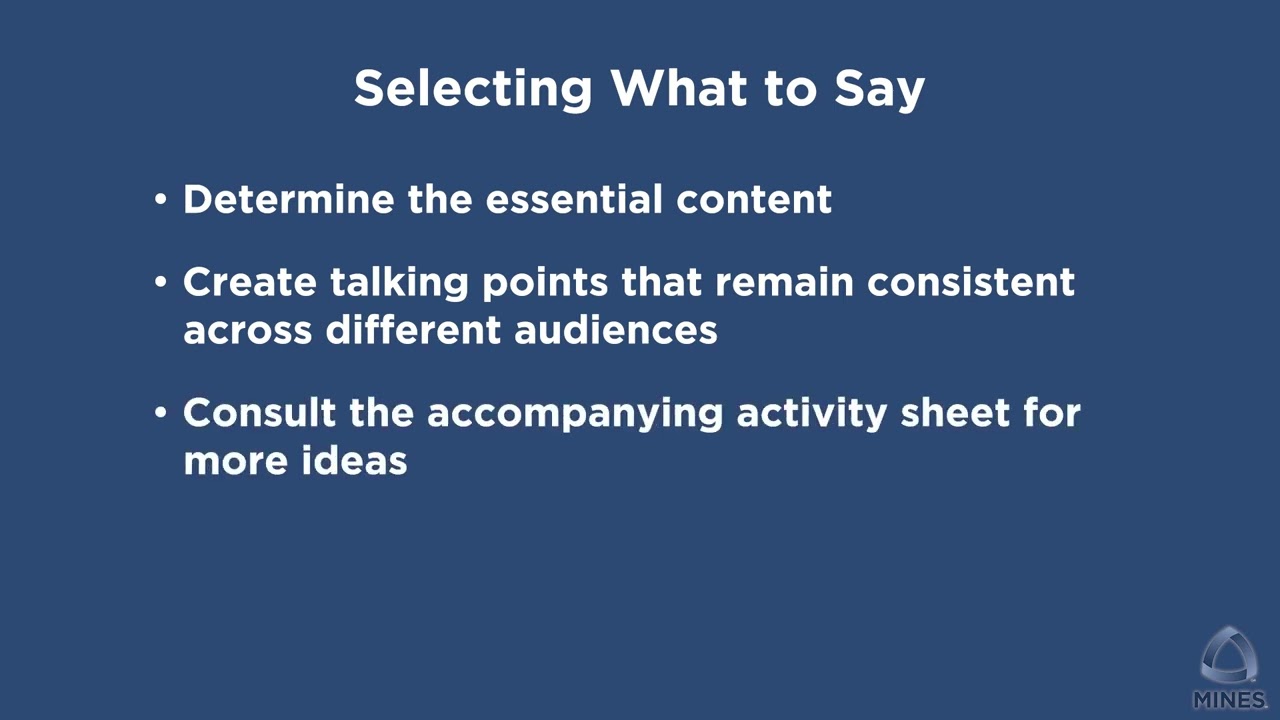 Selecting What to Say

• Determine the essential content

• Create talking points that remain consistent across different audiences

• Consult the accompanying activity sheet for more ideas

MINES.